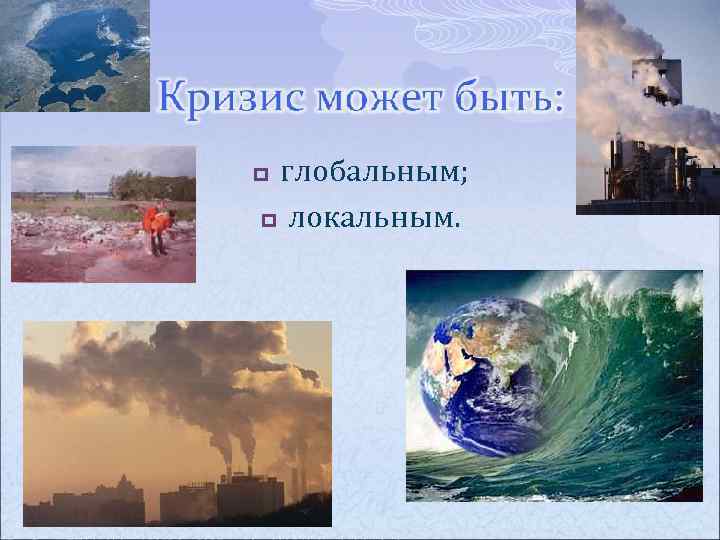 Кризис может быть:

глобальным;

локальным.